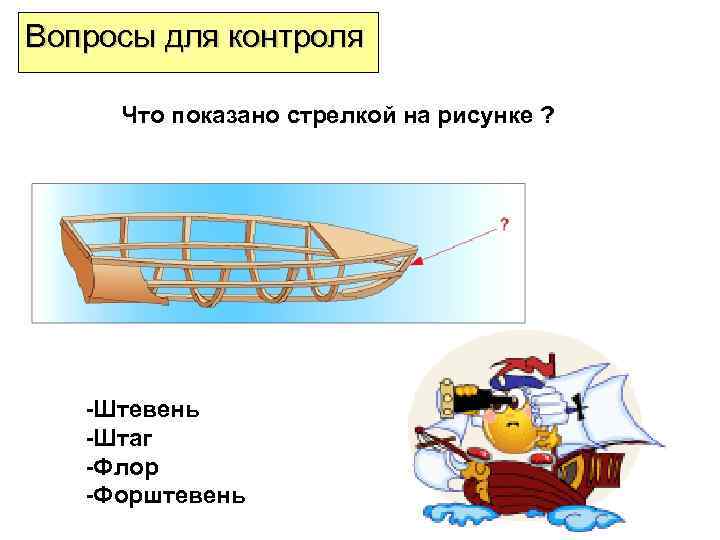 Вопросы для контроля

Что показано стрелкой на рисунке ?

?

-Штевень
-Штаг
-Флор
-Форштевень